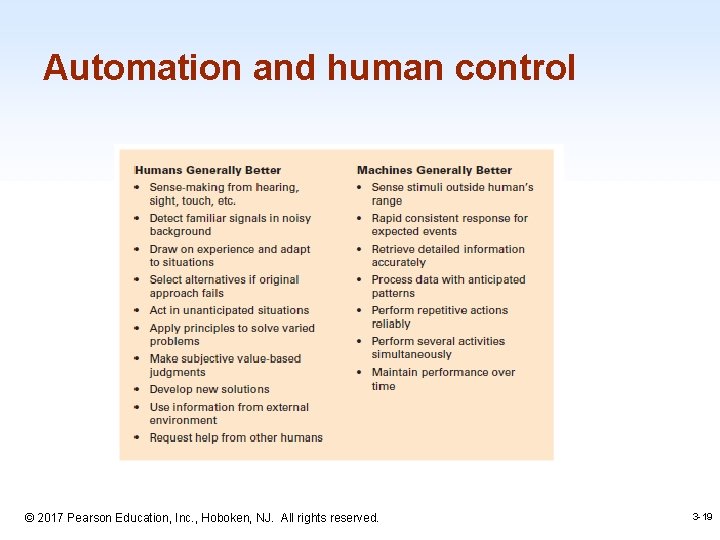 Automation and human control

Humans Generally Better
• Sense-making from hearing, sight, touch, etc.
• Detect familiar signals in noisy background
• Draw on experience and adapt to situations
• Select alternatives if original approach fails
• Act in unanticipated situations
• Apply principles to solve varied problems
• Make subjective value-based judgments
• Develop new solutions
• Use information from external environment
• Request help from other humans

Machines Generally Better
• Sense stimuli outside human's range
• Rapid consistent response for expected events
• Retrieve detailed information accurately
• Process data with anticipated patterns
• Perform repetitive actions reliably
• Perform several activities simultaneously
• Maintain performance over time

© 2017 Pearson Education, Inc., Hoboken, NJ. All rights reserved.

3-19